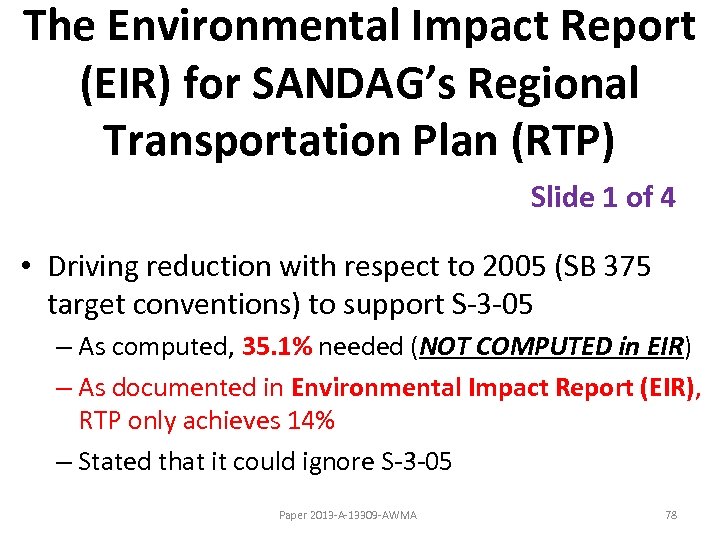 The Environmental Impact Report (EIR) for SANDAG's Regional Transportation Plan (RTP)

Slide 1 of 4

• Driving reduction with respect to 2005 (SB 375 target conventions) to support S-3-05
– As computed, 35.1% needed (NOT COMPUTED in EIR)
– As documented in Environmental Impact Report (EIR), RTP only achieves 14%
– Stated that it could ignore S-3-05

Paper 2013-A-13309-AWMA

78